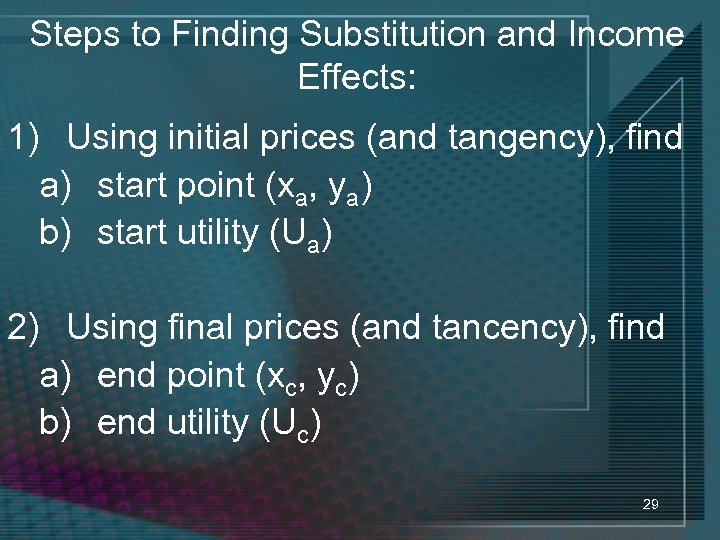 Steps to Finding Substitution and Income Effects:

1) Using initial prices (and tangency), find
a) start point ($x_a$, $y_a$)
b) start utility ($U_a$)

2) Using final prices (and tancency), find
a) end point ($x_c$, $y_c$)
b) end utility ($U_c$)

29